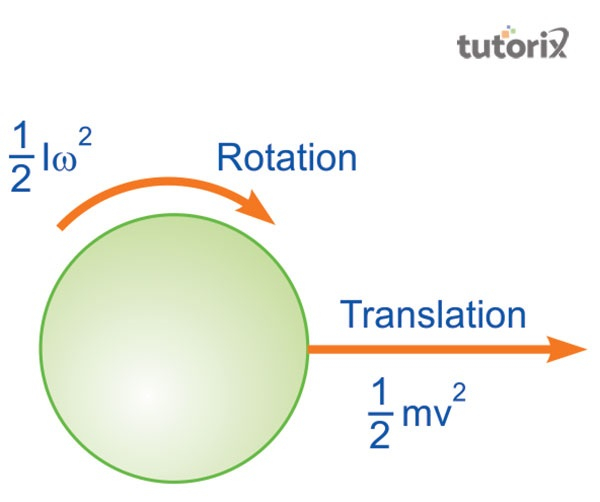 tutorix

$\frac{1}{2}I\omega^2$

Rotation

Translation

$\frac{1}{2}mv^2$